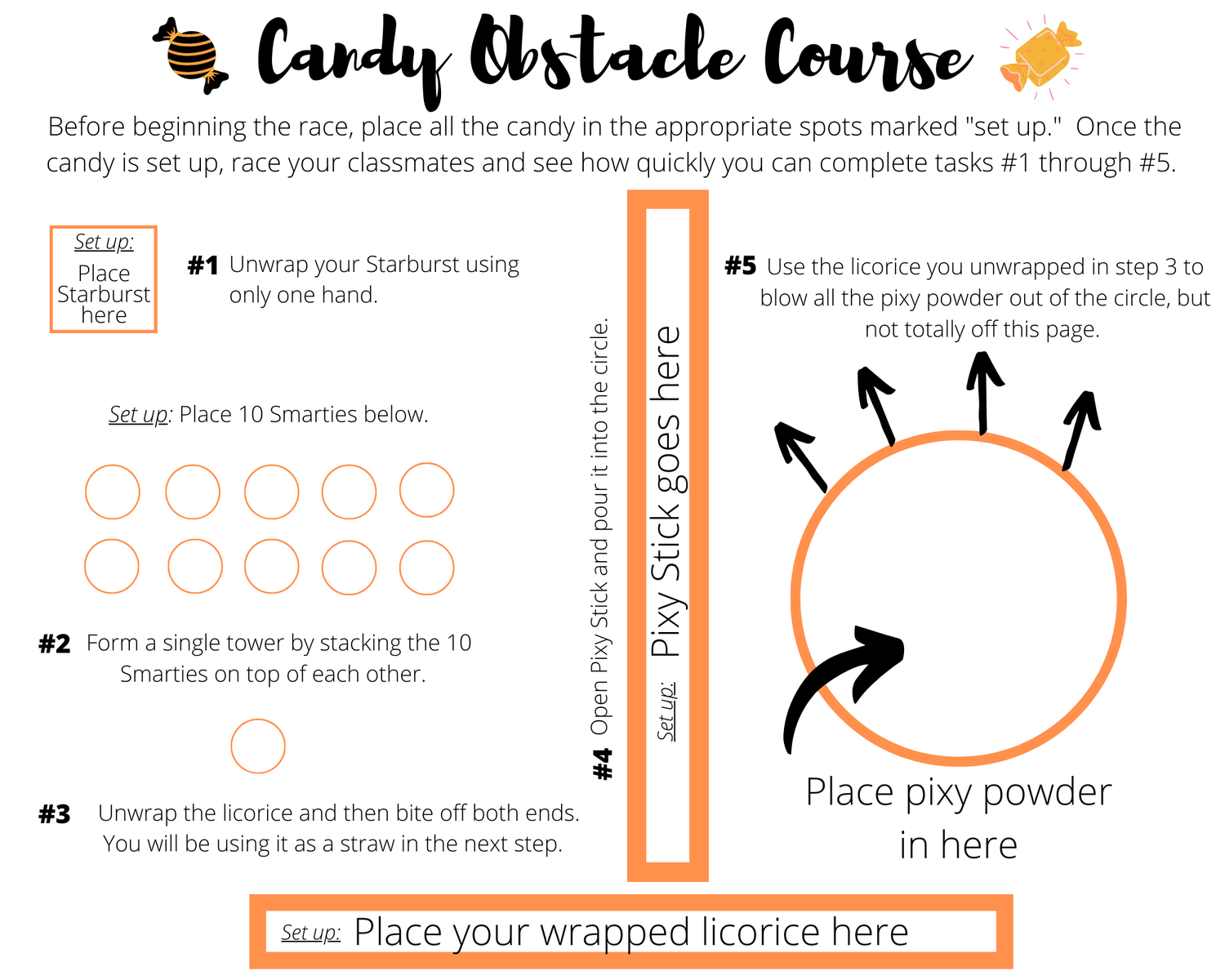 Candy Obstacle Course

Before beginning the race, place all the candy in the appropriate spots marked "set up." Once the candy is set up, race your classmates and see how quickly you can complete tasks #1 through #5.

Set up: Place Starburst here

#1 Unwrap your Starburst using only one hand.

Set up: Place 10 Smarties below.

#2 Form a single tower by stacking the 10 Smarties on top of each other.

#3 Unwrap the licorice and then bite off both ends. You will be using it as a straw in the next step.

#4 Open Pixy Stick and pour it into the circle.

Set up: Pixy Stick goes here

#5 Use the licorice you unwrapped in step 3 to blow all the pixy powder out of the circle, but not totally off this page.

Place pixy powder in here

Set up: Place your wrapped licorice here